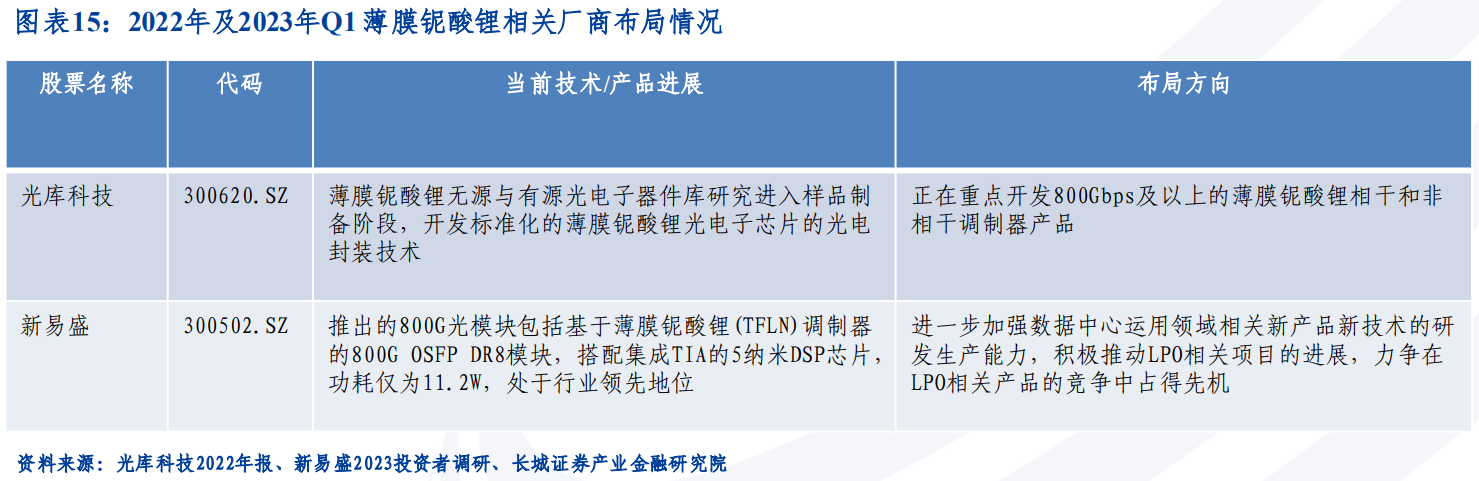 图表15：2022年及2023年Q1 薄膜铌酸锂相关厂商布局情况

| 股票名称 | 代码 | 当前技术/产品进展 | 布局方向 |
|---|---|---|---|
| 光库科技 | 300620.SZ | 薄膜铌酸锂无源与有源光电子器件库研究进入样品制备阶段，开发标准化的薄膜铌酸锂光电子芯片的光电封装技术 | 正在重点开发800Gbps及以上的薄膜铌酸锂相干和非相干调制器产品 |
| 新易盛 | 300502.SZ | 推出的800G光模块包括基于薄膜铌酸锂(TFLN)调制器的800G OSFP DR8模块，搭配集成TIA的5纳米DSP芯片，功耗仅为11.2W，处于行业领先地位 | 进一步加强数据中心运用领域相关新产品新技术的研发生产能力，积极推动LPO相关项目的进展，力争在LPO相关产品的竞争中占得先机 |

资料来源：光库科技2022年报、新易盛2023投资者调研、长城证券产业金融研究院